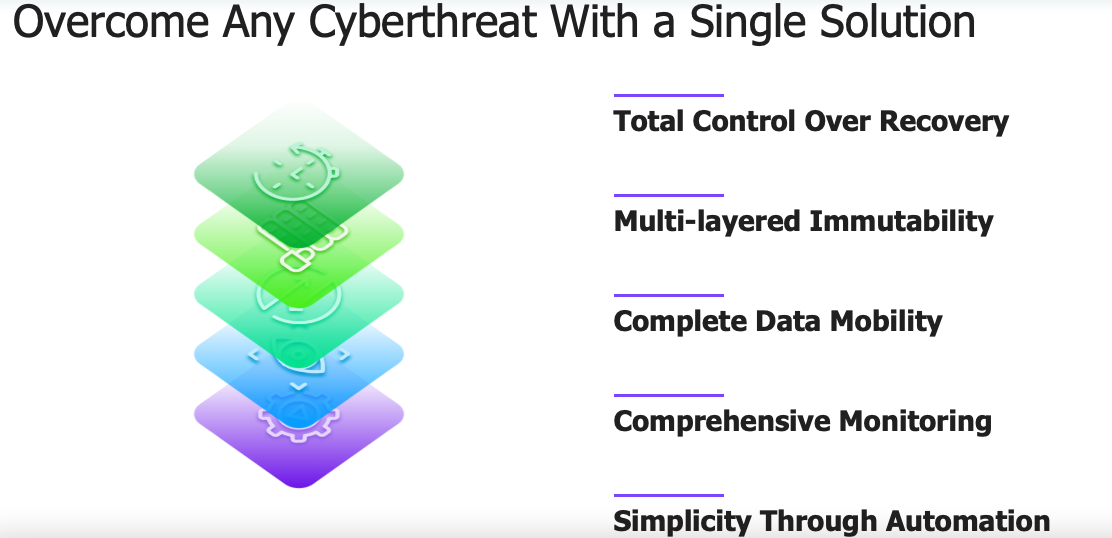 Overcome Any Cyberthreat With a Single Solution

Total Control Over Recovery

Multi-layered Immutability

Complete Data Mobility

Comprehensive Monitoring

Simplicity Through Automation